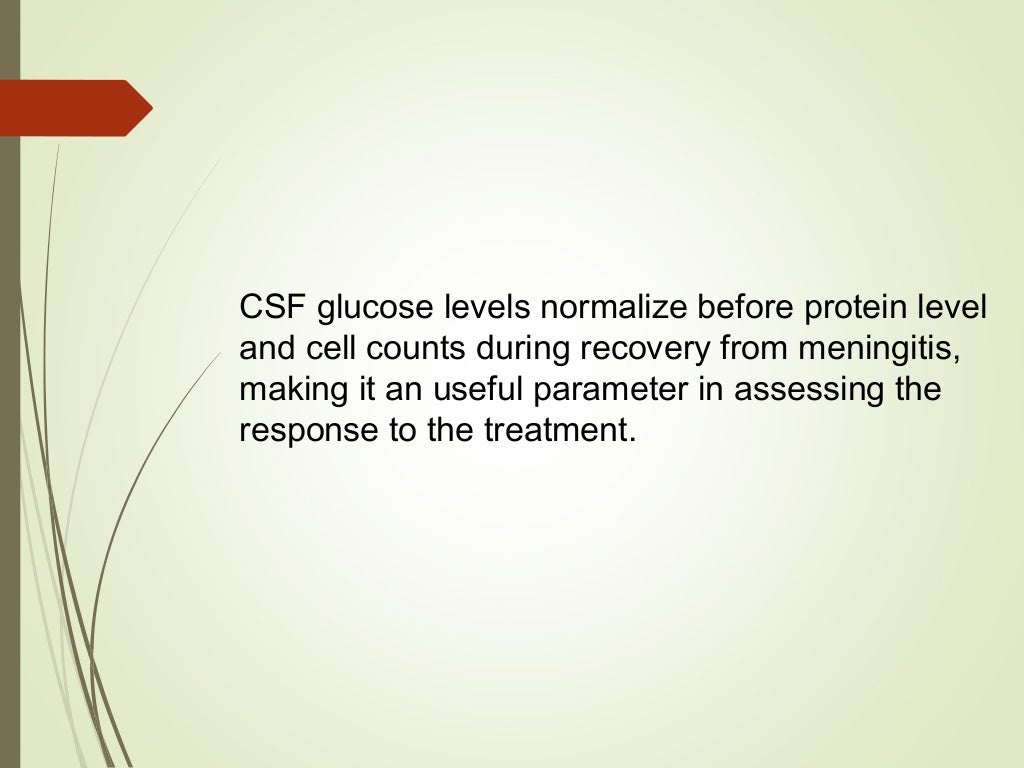 CSF glucose levels normalize before protein level and cell counts during recovery from meningitis, making it an useful parameter in assessing the response to the treatment.